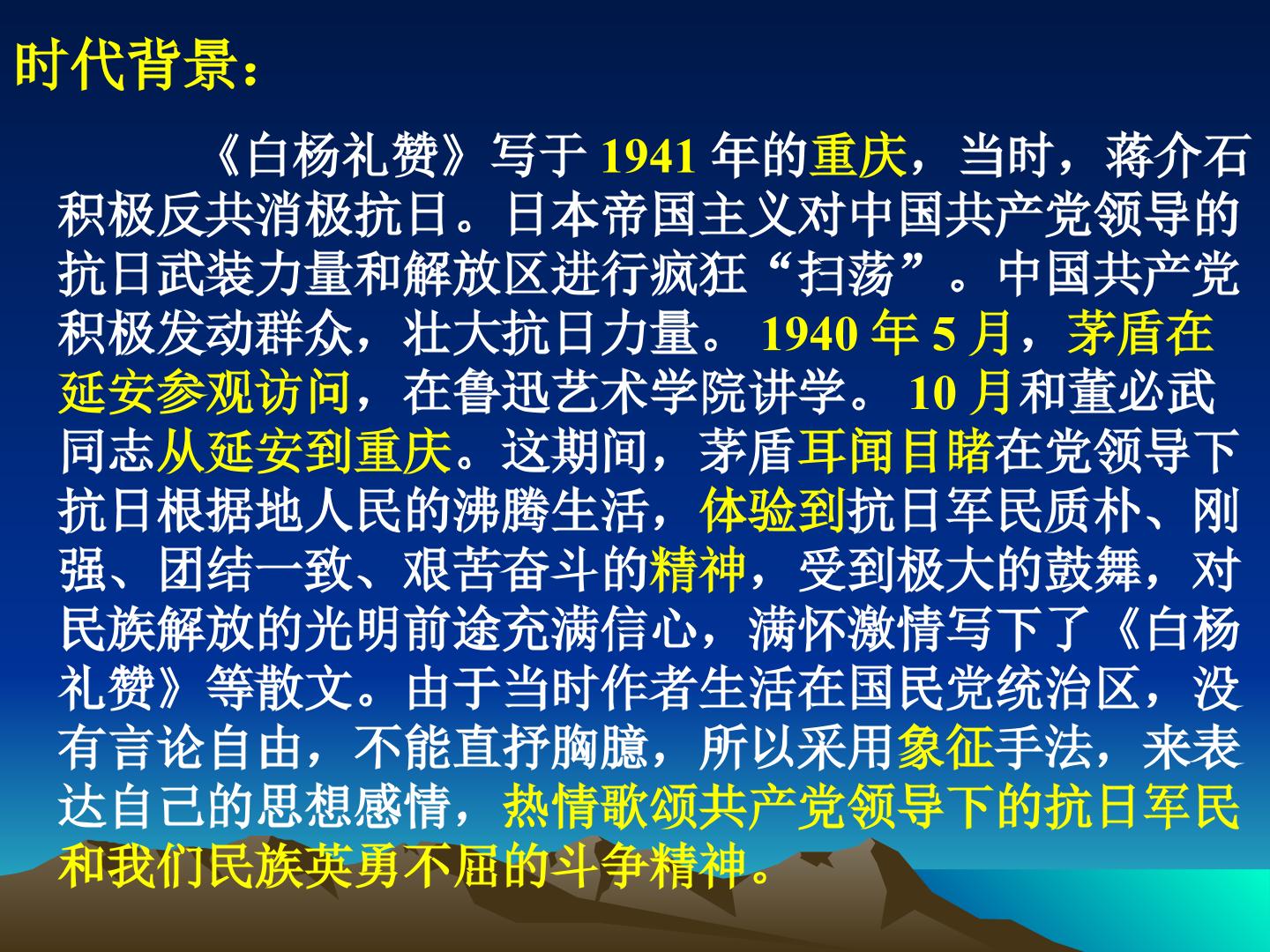 时代背景：

《白杨礼赞》写于 1941 年的重庆，当时，蒋介石积极反共消极抗日。日本帝国主义对中国共产党领导的抗日武装力量和解放区进行疯狂“扫荡”。中国共产党积极发动群众，壮大抗日力量。 1940 年 5 月，茅盾在延安参观访问，在鲁迅艺术学院讲学。 10 月和董必武同志从延安到重庆。这期间，茅盾耳闻目睹在党领导下抗日根据地人民的沸腾生活，体验到抗日军民质朴、刚强、团结一致、艰苦奋斗的精神，受到极大的鼓舞，对民族解放的光明前途充满信心，满怀激情写下了《白杨礼赞》等散文。由于当时作者生活在国民党统治区，没有言论自由，不能直抒胸臆，所以采用象征手法，来表达自己的思想感情，热情歌颂共产党领导下的抗日军民和我们民族英勇不屈的斗争精神。